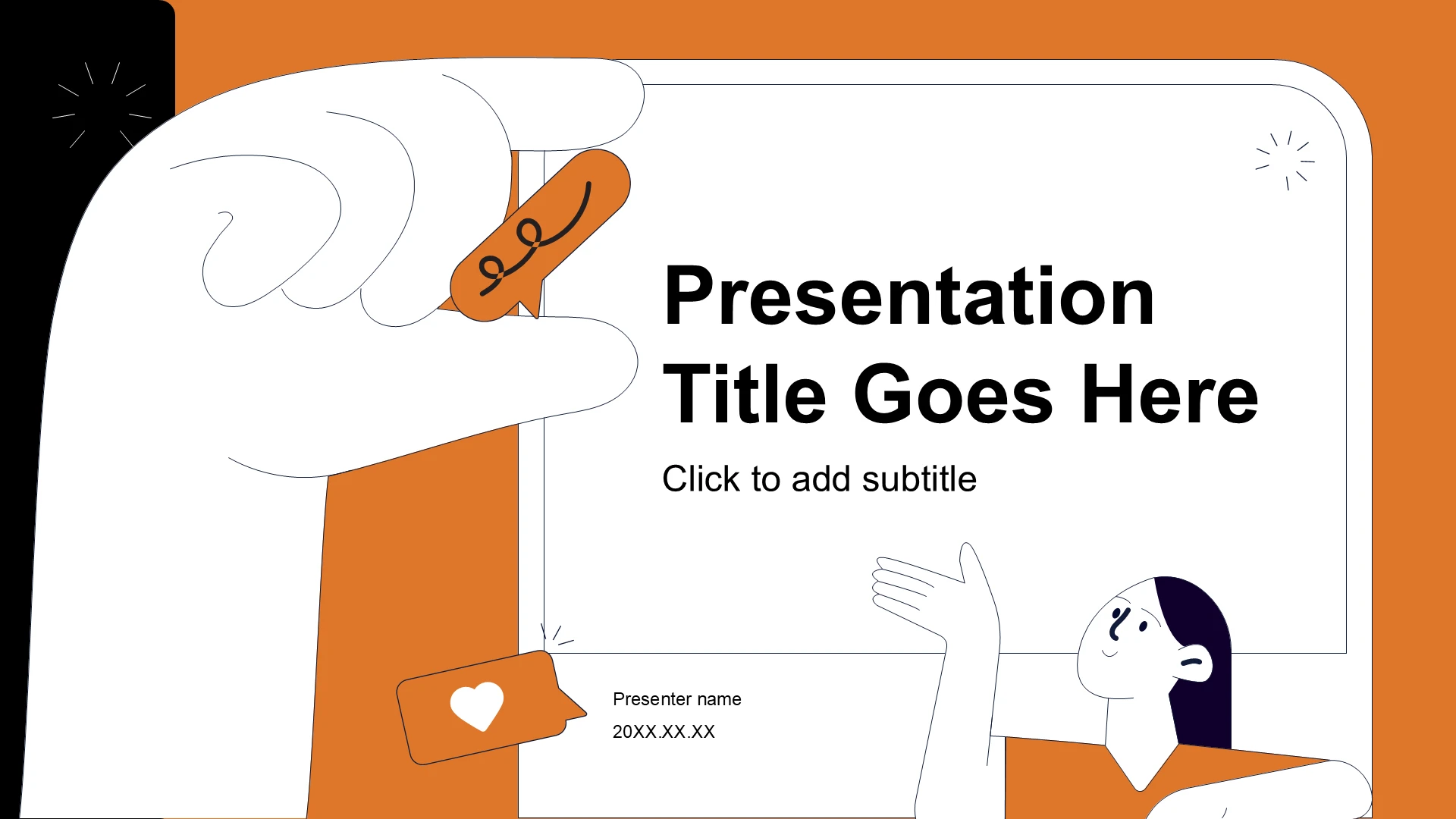 Presentation Title Goes Here

Click to add subtitle

Presenter name

20XX.XX.XX